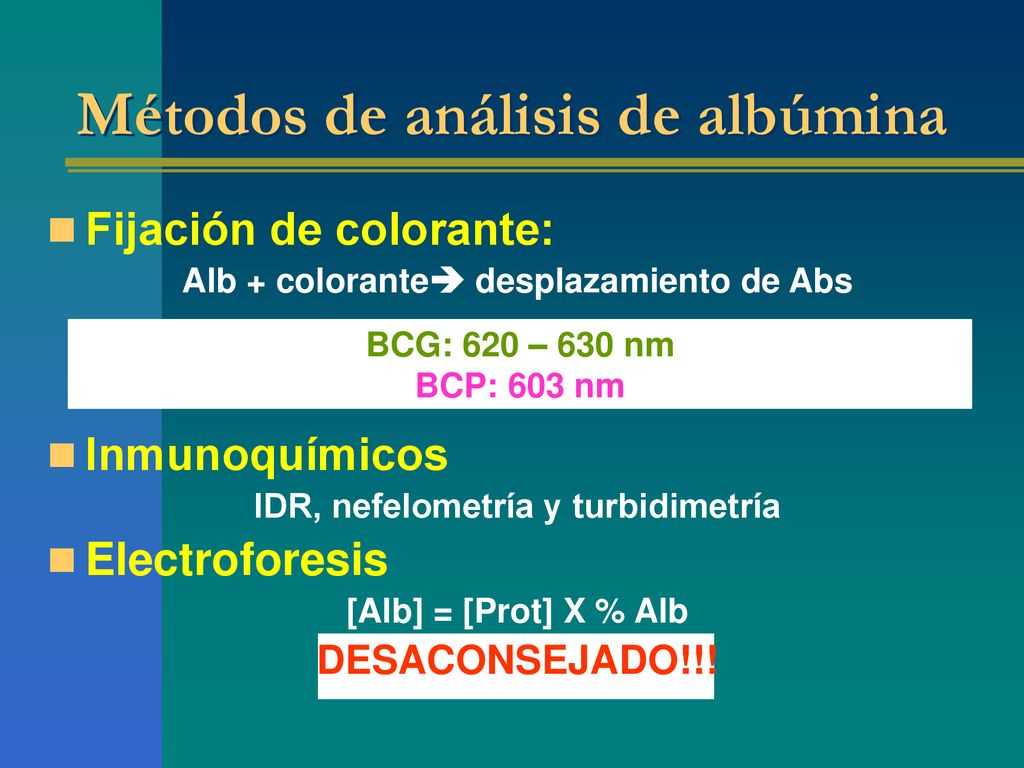 Métodos de análisis de albúmina

Fijación de colorante:

Alb + colorante➔ desplazamiento de Abs

BCG: 620 – 630 nm
BCP: 603 nm

Inmunoquímicos

IDR, nefelometría y turbidimetría

Electroforesis

[Alb] = [Prot] X % Alb

DESACONSEJADO!!!